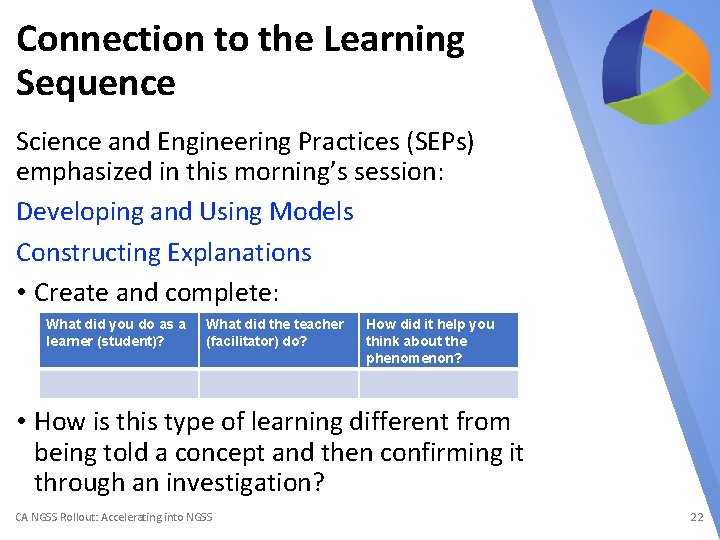 Connection to the Learning Sequence

Science and Engineering Practices (SEPs) emphasized in this morning's session:

Developing and Using Models

Constructing Explanations

• Create and complete:

| What did you do as a learner (student)? | What did the teacher (facilitator) do? | How did it help you think about the phenomenon? |
|---|---|---|
| | | |

• How is this type of learning different from being told a concept and then confirming it through an investigation?

CA NGSS Rollout: Accelerating into NGSS

22